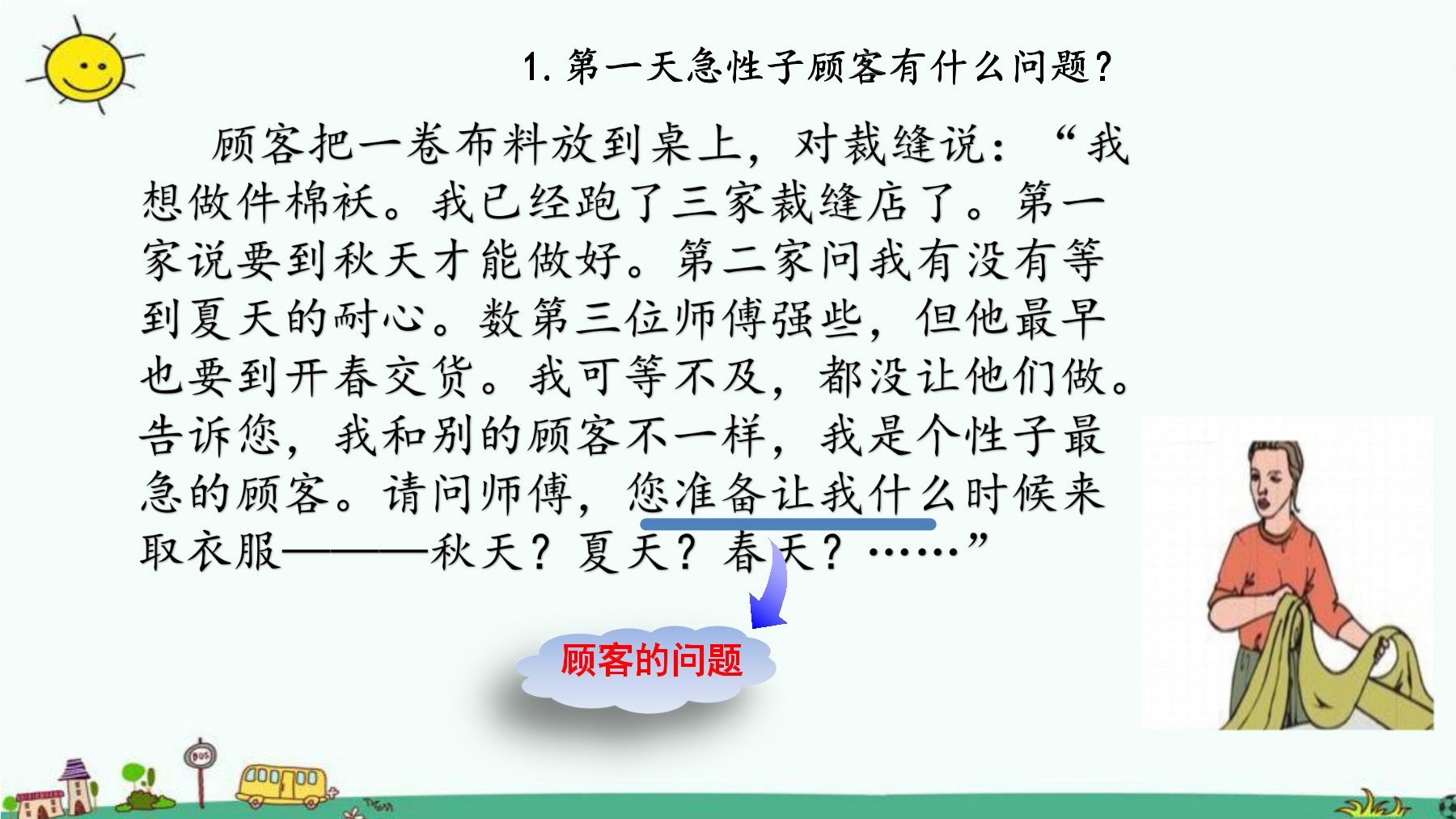 1. 第一天急性子顾客有什么问题？

顾客把一卷布料放到桌上，对裁缝说：“我想做件棉袄。我已经跑了三家裁缝店了。第一家说要到秋天才能做好。第二家问我有没有等到夏天的耐心。数第三位师傅强些，但他最早也要到开春交货。我可等不及，都没让他们做。告诉您，我和别的顾客不一样，我是个性子最急的顾客。请问师傅，您准备让我什么时候来取衣服———秋天？夏天？春天？……”

顾客的问题

BUS